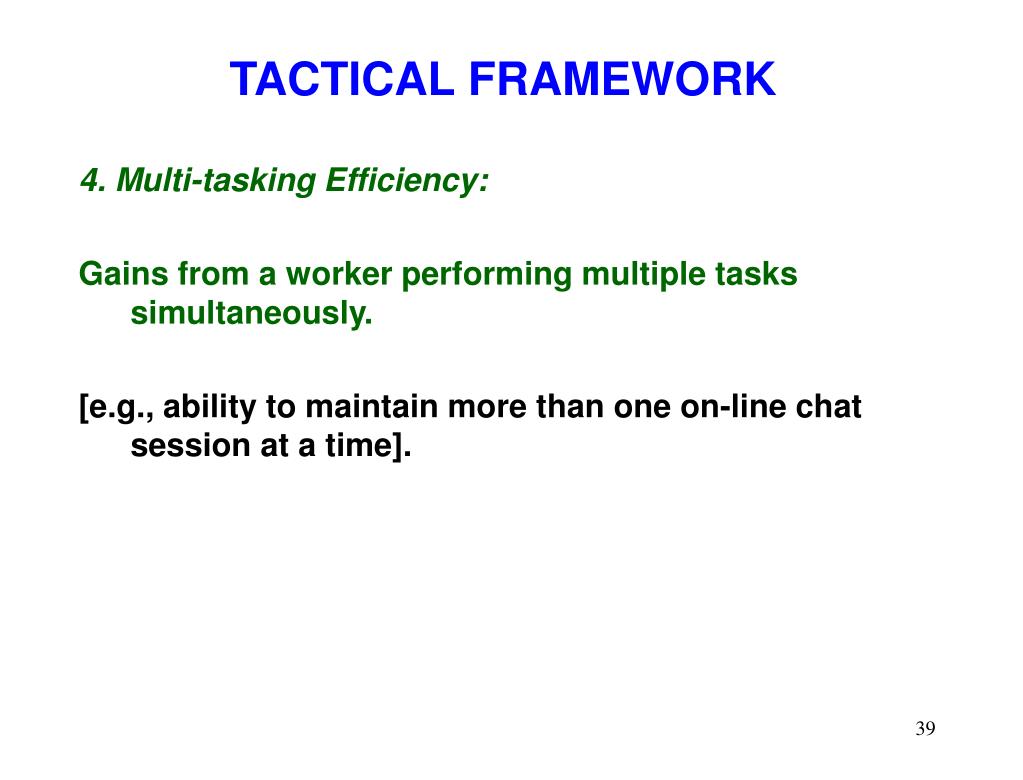 TACTICAL FRAMEWORK

4. Multi-tasking Efficiency:

Gains from a worker performing multiple tasks simultaneously.

[e.g., ability to maintain more than one on-line chat session at a time].

39